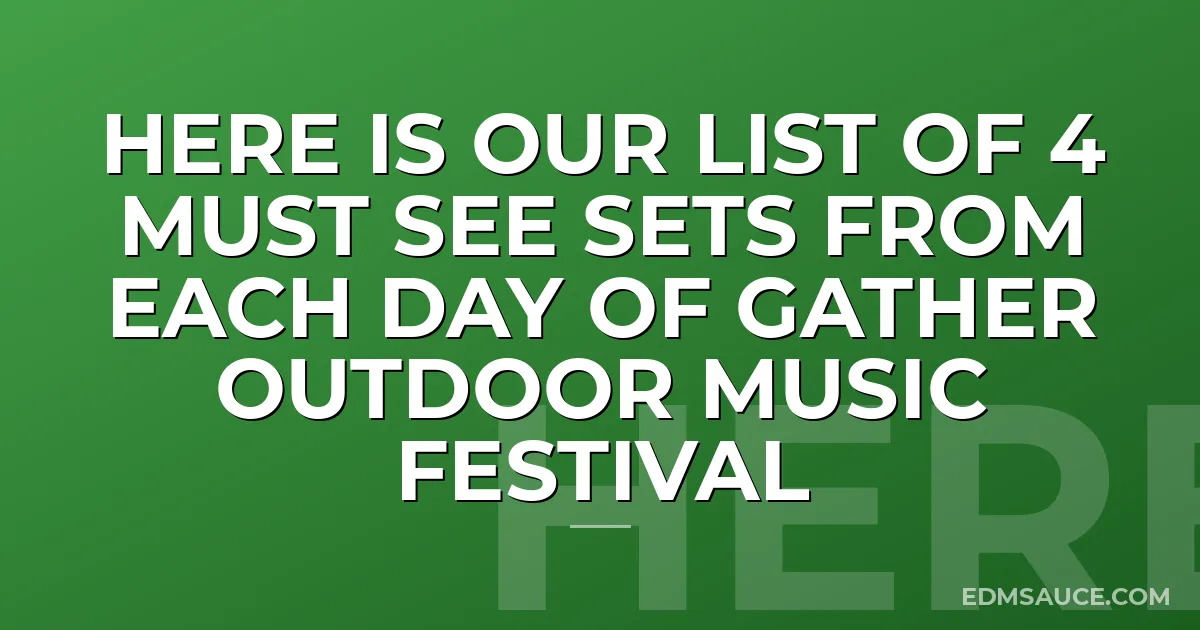 HERE IS OUR LIST OF 4 MUST SEE SETS FROM EACH DAY OF GATHER OUTDOOR MUSIC FESTIVAL

HERE

EDMSAUCE.COM